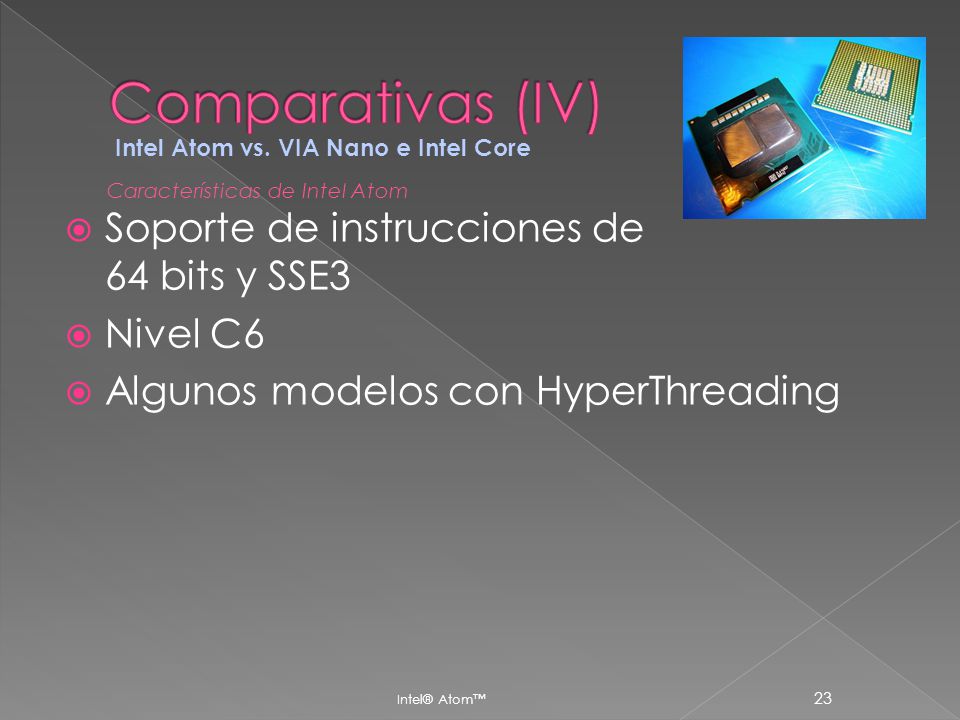 Comparativas (IV)
Intel Atom vs. VIA Nano e Intel Core

Características de Intel Atom

Soporte de instrucciones de 64 bits y SSE3

Nivel C6

Algunos modelos con HyperThreading

Intel® Atom™

23